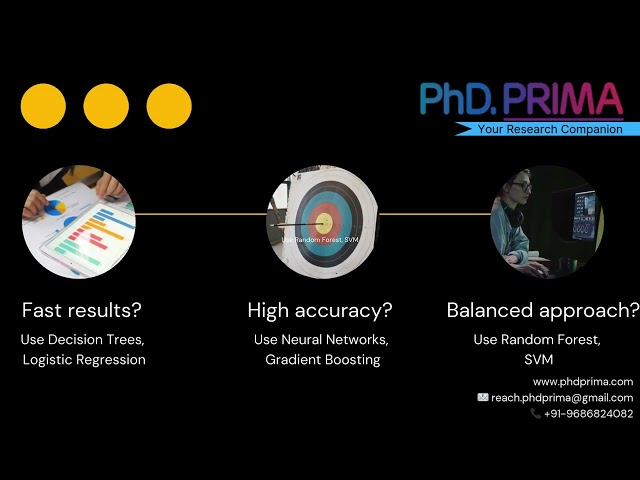 PhD. PRIMA
Your Research Companion

Use Random Forest, SVM

Fast results?
Use Decision Trees, Logistic Regression

High accuracy?
Use Neural Networks, Gradient Boosting

Balanced approach?
Use Random Forest, SVM

www.phdprima.com
reach.phdprima@gmail.com
+91-9686824082